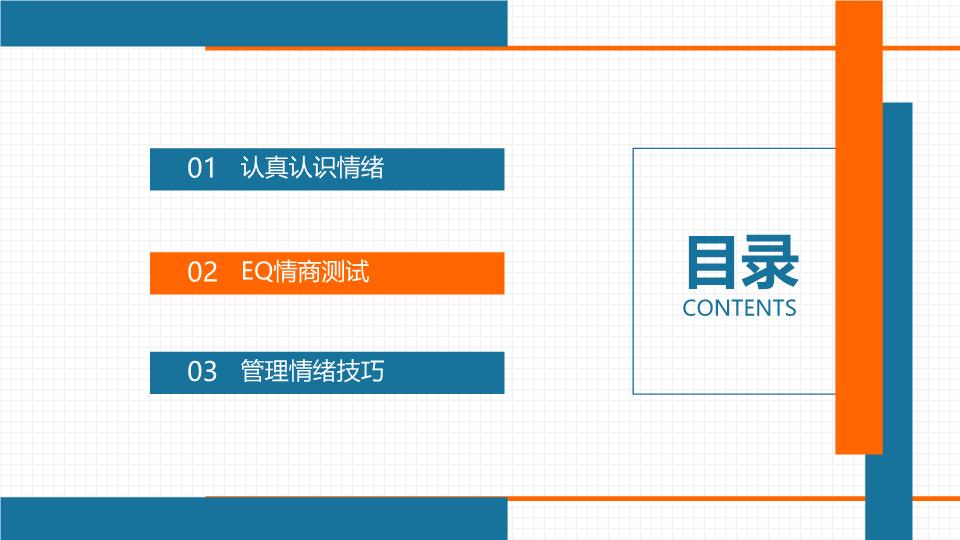 01 认真认识情绪

02 EQ情商测试

03 管理情绪技巧

目录
CONTENTS